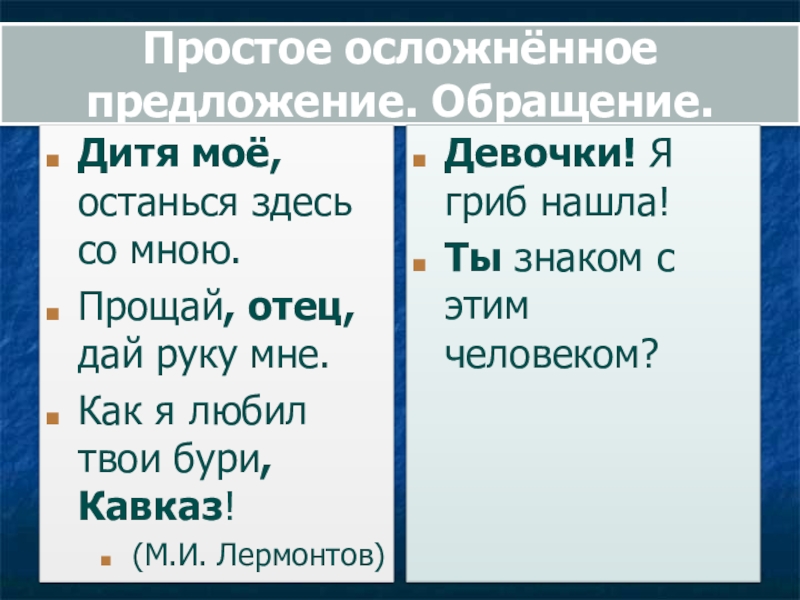 Простое осложнённое предложение. Обращение.

Дитя моё, останься здесь со мною.

Прощай, отец, дай руку мне.

Как я любил твои бури, Кавказ!

(М.И. Лермонтов)

Девочки! Я гриб нашла!

Ты знаком с этим человеком?